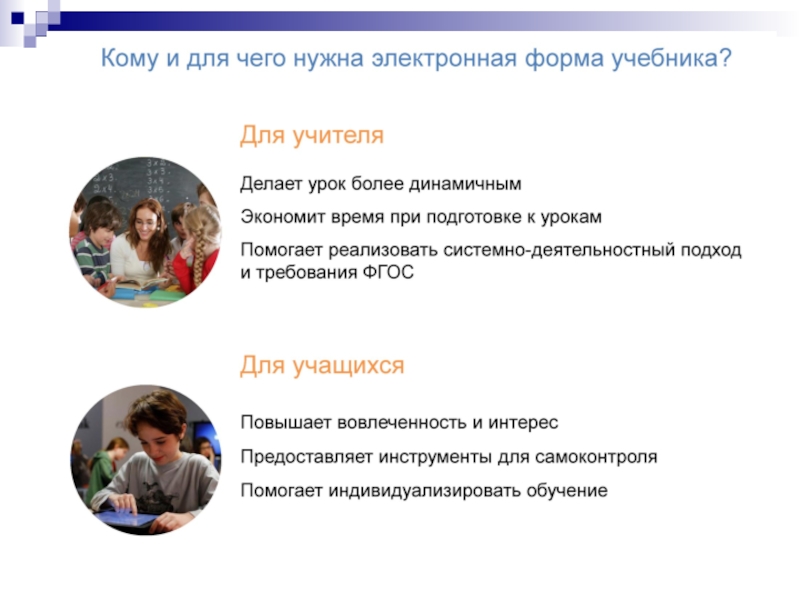 Кому и для чего нужна электронная форма учебника?

Для учителя

Делает урок более динамичным

Экономит время при подготовке к урокам

Помогает реализовать системно-деятельностный подход и требования ФГОС

Для учащихся

Повышает вовлеченность и интерес

Предоставляет инструменты для самоконтроля

Помогает индивидуализировать обучение